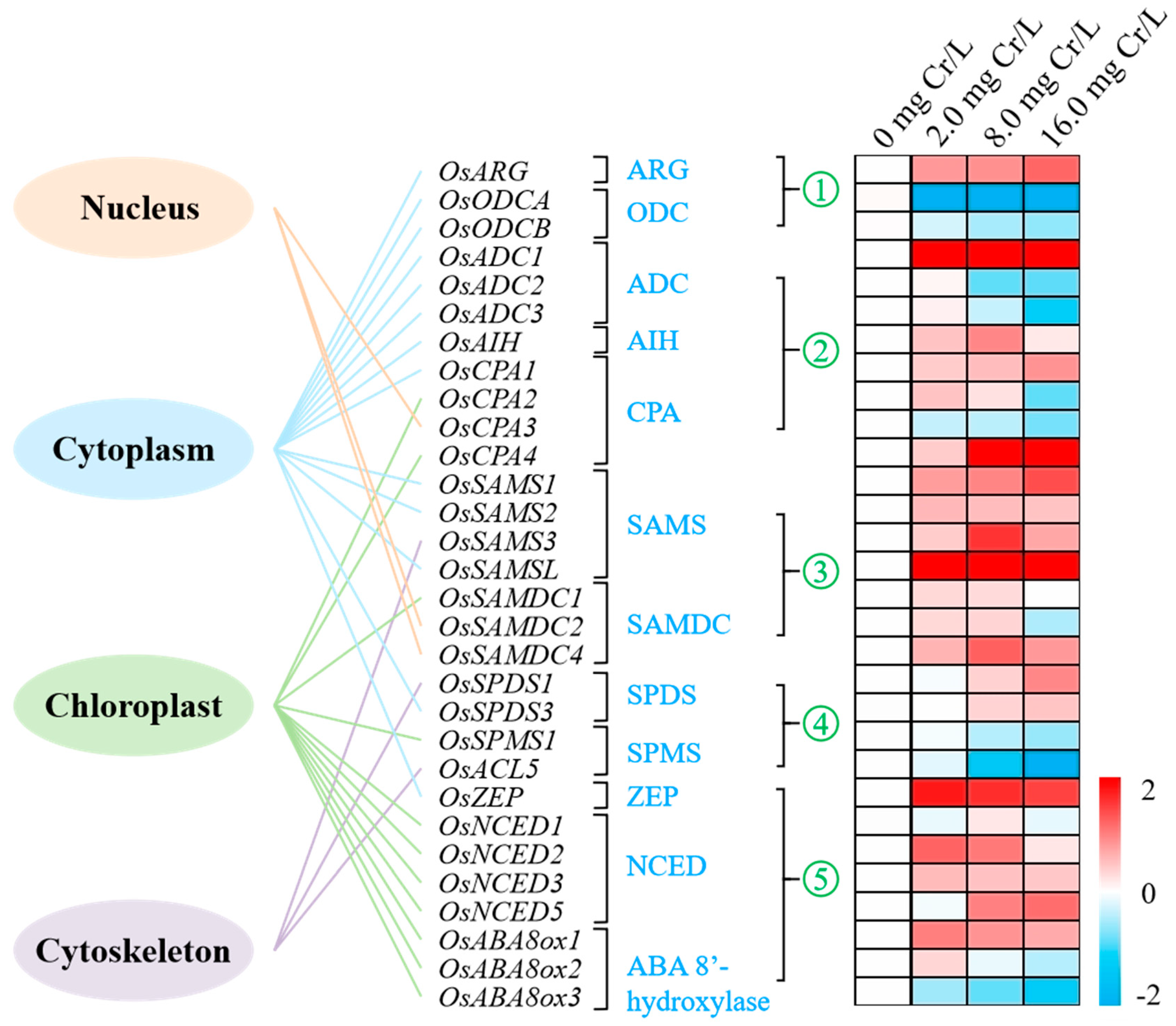 Nucleus

Cytoplasm

Chloroplast

Cytoskeleton

OsARG
OsODCA
OsODCB
OsADC1
OsADC2
OsADC3
OsAIH
OsCPA1
OsCPA2
OsCPA3
OsCPA4
OsSAMS1
OsSAMS2
OsSAMS3
OsSAMSL
OsSAMDC1
OsSAMDC2
OsSAMDC4
OsSPDS1
OsSPDS3
OsSPMS1
OsACL5
OsZEP
OsNCED1
OsNCED2
OsNCED3
OsNCED5
OsABA8ox1
OsABA8ox2
OsABA8ox3

ARG
ODC
ADC
AIH
CPA
SAMS
SAMDC
SPDS
SPMS
ZEP
NCED
ABA 8'-hydroxylase

①
②
③
④
⑤

0 mg Cr/L
2.0 mg Cr/L
8.0 mg Cr/L
16.0 mg Cr/L

2
0
-2